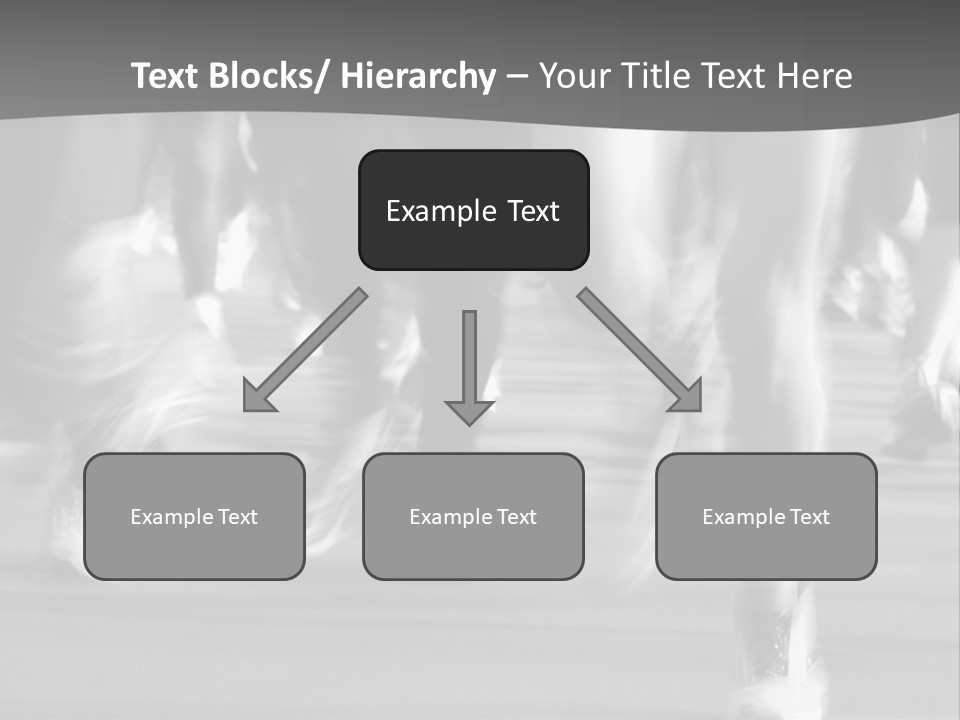 Text Blocks/ Hierarchy – Your Title Text Here

Example Text

Example Text

Example Text

Example Text